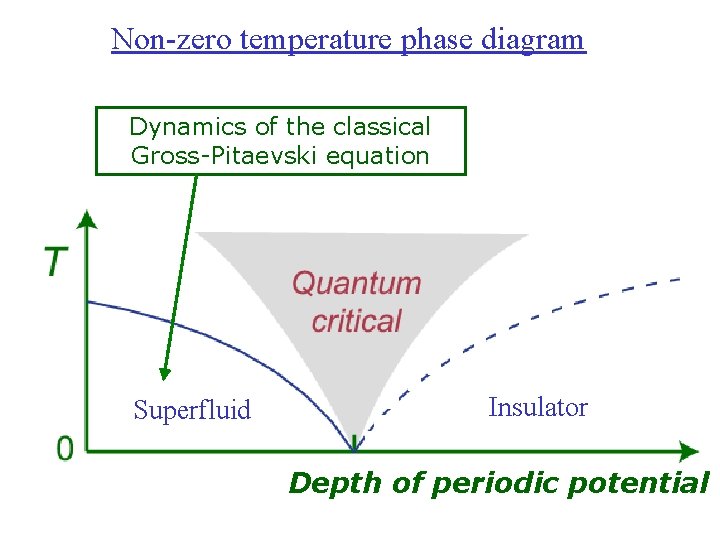 Non-zero temperature phase diagram

Dynamics of the classical Gross-Pitaevski equation

T

Quantum critical

Superfluid

Insulator

0

Depth of periodic potential